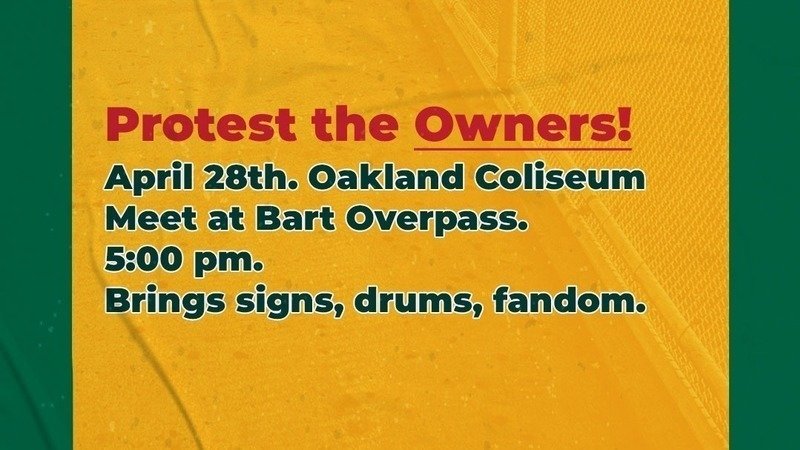 Protest the Owners!
April 28th. Oakland Coliseum
Meet at Bart Overpass.
5:00 pm.
Brings signs, drums, fandom.